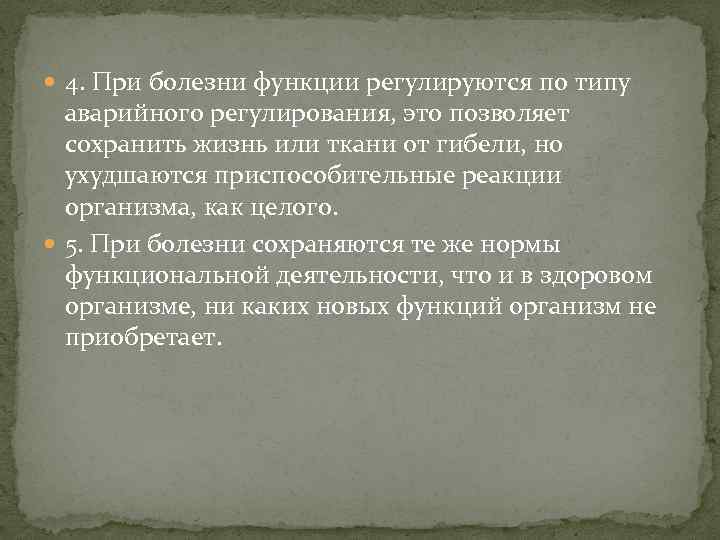 4. При болезни функции регулируются по типу аварийного регулирования, это позволяет сохранить жизнь или ткани от гибели, но ухудшаются приспособительные реакции организма, как целого.

5. При болезни сохраняются те же нормы функциональной деятельности, что и в здоровом организме, ни каких новых функций организм не приобретает.